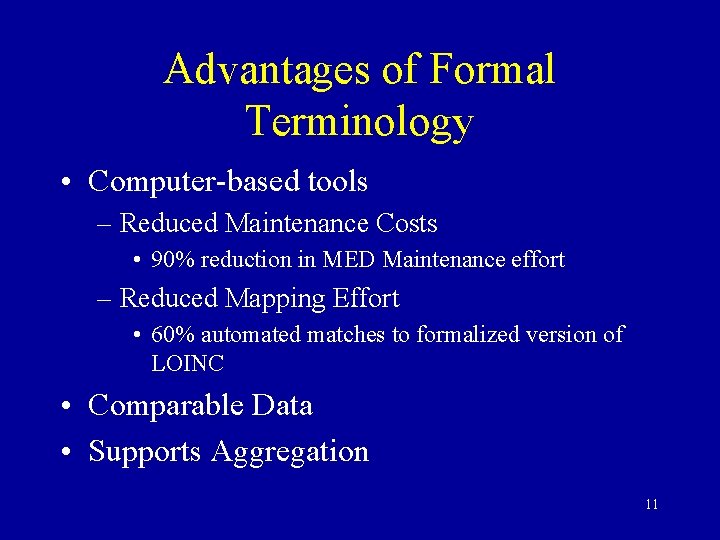 Advantages of Formal Terminology

• Computer-based tools
– Reduced Maintenance Costs
• 90% reduction in MED Maintenance effort
– Reduced Mapping Effort
• 60% automated matches to formalized version of LOINC
• Comparable Data
• Supports Aggregation

11